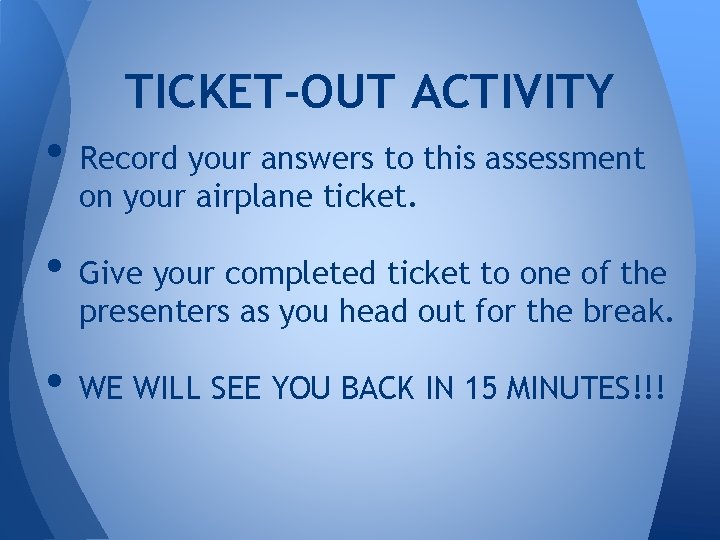 TICKET-OUT ACTIVITY

• Record your answers to this assessment on your airplane ticket.

• Give your completed ticket to one of the presenters as you head out for the break.

• WE WILL SEE YOU BACK IN 15 MINUTES!!!